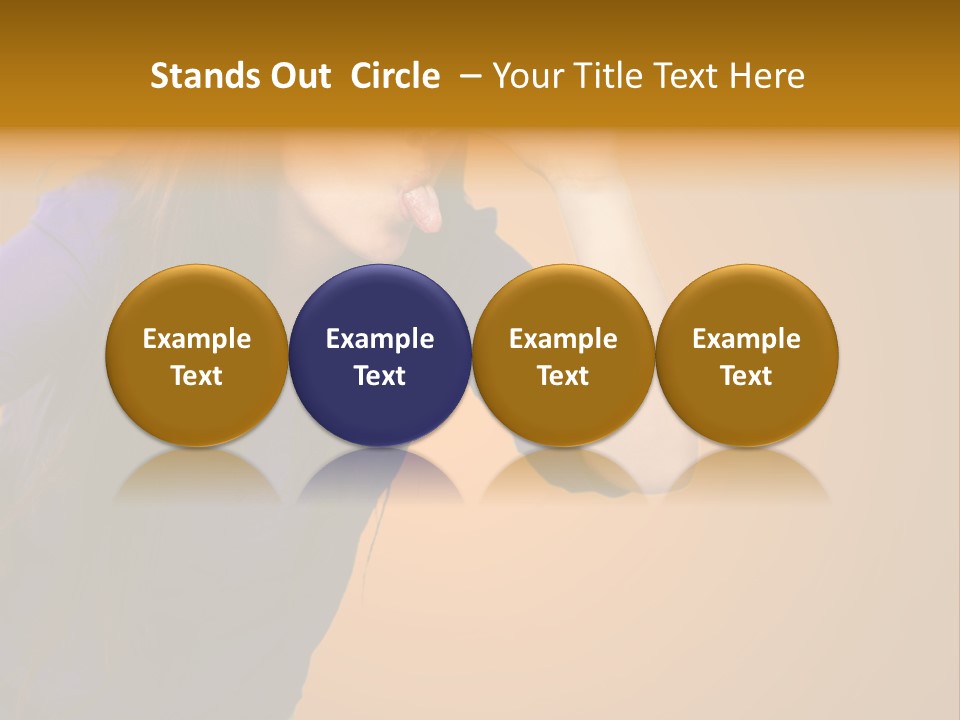 Stands Out  Circle  – Your Title Text Here

Example Text

Example Text

Example Text

Example Text